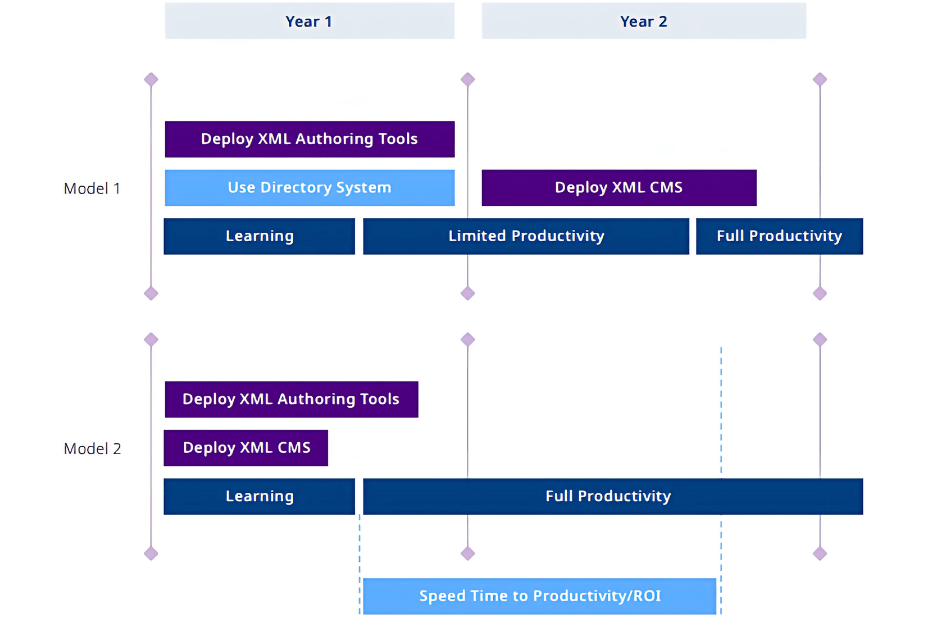 Year 1

Year 2

Model 1

Deploy XML Authoring Tools

Use Directory System

Deploy XML CMS

Learning

Limited Productivity

Full Productivity

Model 2

Deploy XML Authoring Tools

Deploy XML CMS

Learning

Full Productivity

Speed Time to Productivity/ROI